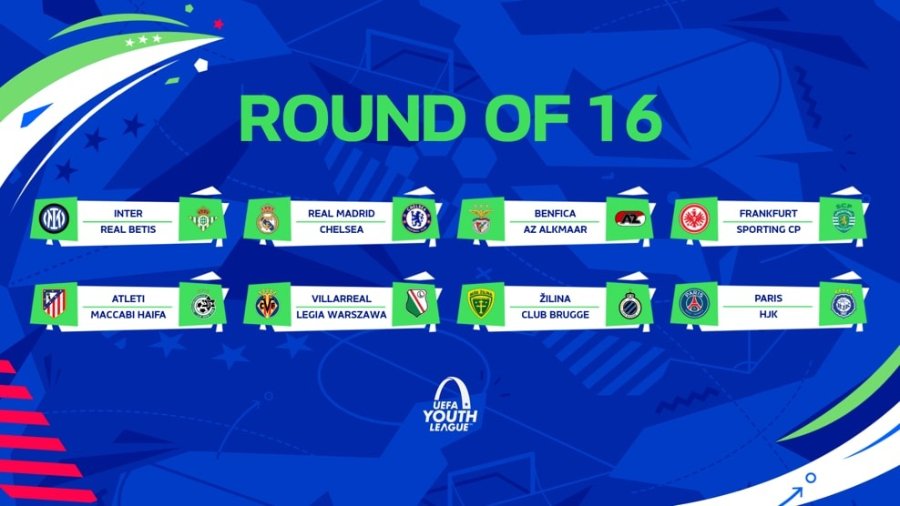 ROUND OF 16

INTER
REAL BETIS

REAL MADRID
CHELSEA

BENFICA
AZ ALKMAAR

FRANKFURT
SPORTING CP

ATLETI
MACCABI HAIFA

VILLARREAL
LEGIA WARSZAWA

ŽILINA
CLUB BRUGGE

PARIS
HJK

UEFA
YOUTH
LEAGUE